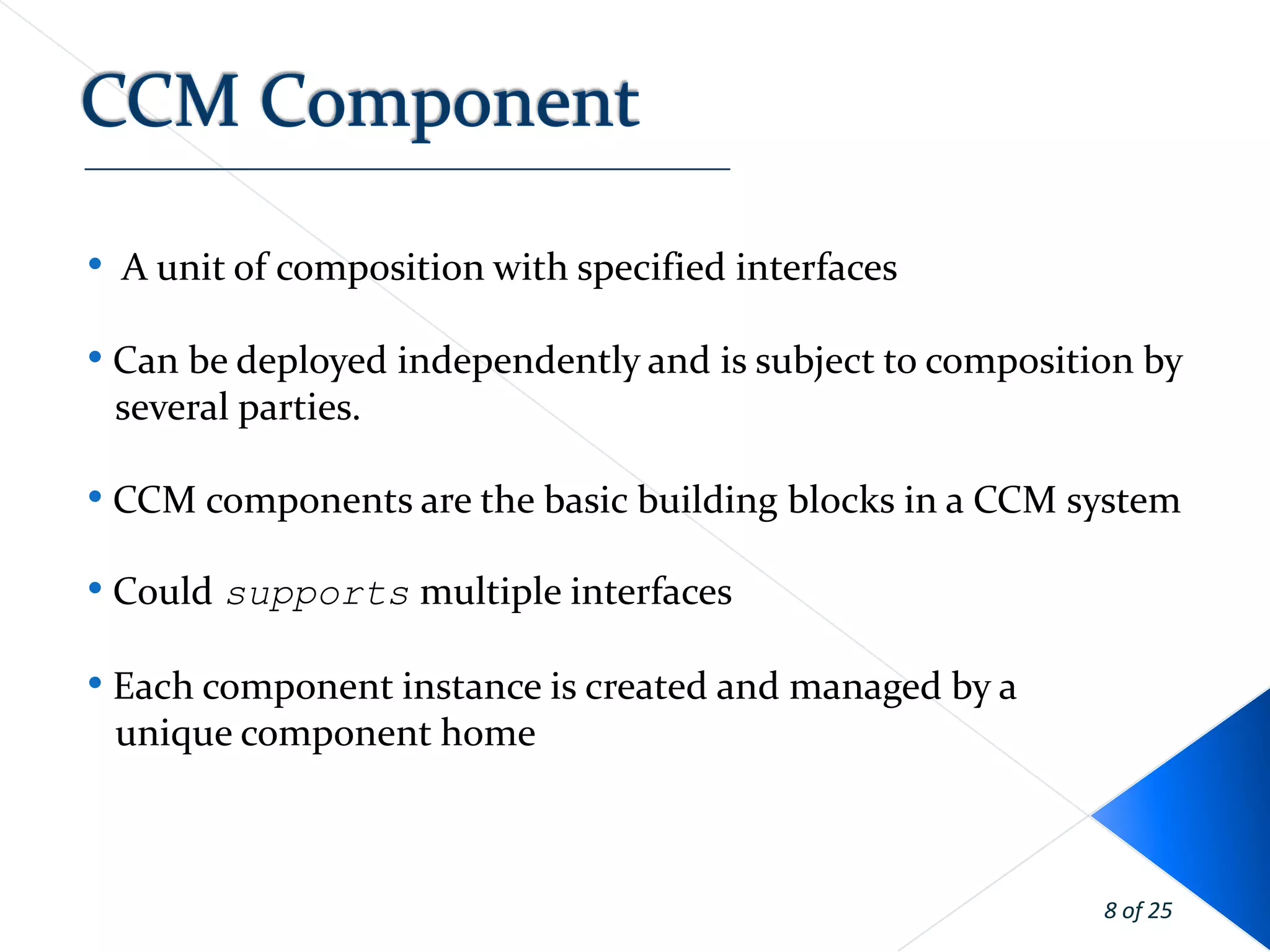 CCM Component

• A unit of composition with specified interfaces

• Can be deployed independently and is subject to composition by several parties.

• CCM components are the basic building blocks in a CCM system

• Could supports multiple interfaces

• Each component instance is created and managed by a unique component home

8 of 25